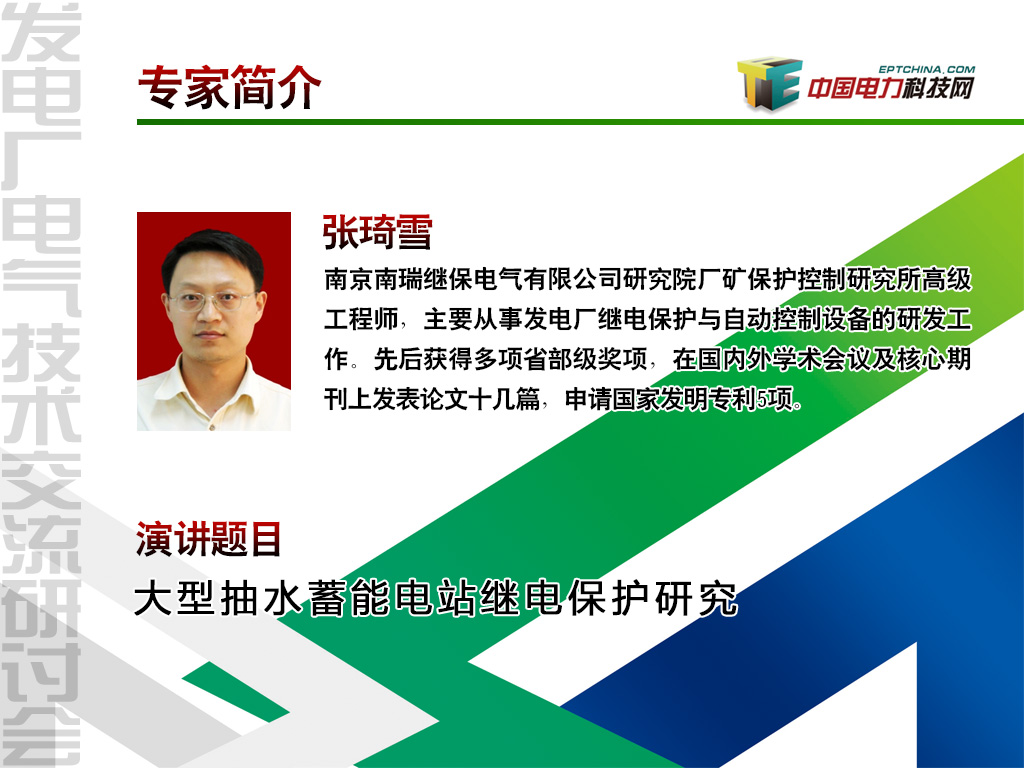 发电厂电气技术交流研讨会

专家简介

EPTCHINA.COM
中国电力科技网

张琦雪

南京南瑞继保电气有限公司研究院厂矿保护控制研究所高级工程师，主要从事发电厂继电保护与自动控制设备的研发工作。先后获得多项省部级奖项，在国内外学术会议及核心期刊上发表论文十几篇，申请国家发明专利5项。

演讲题目

大型抽水蓄能电站继电保护研究